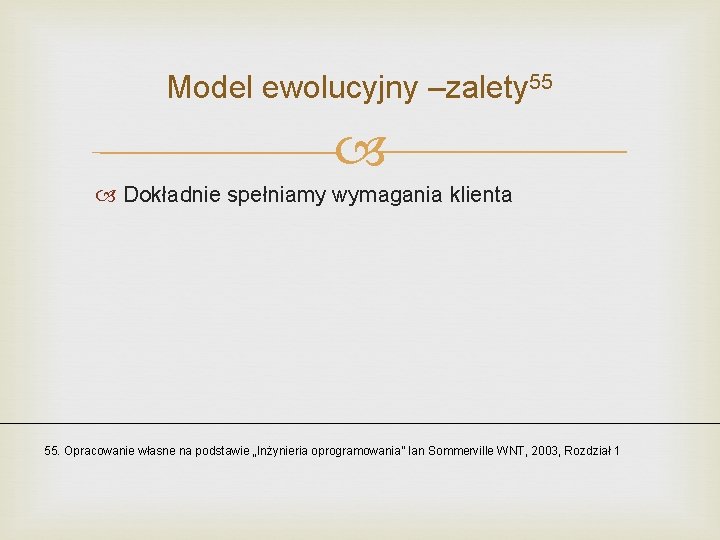 Model ewolucyjny –zalety$^{55}$

Dokładnie spełniamy wymagania klienta

55. Opracowanie własne na podstawie „Inżynieria oprogramowania" Ian Sommerville WNT, 2003, Rozdział 1